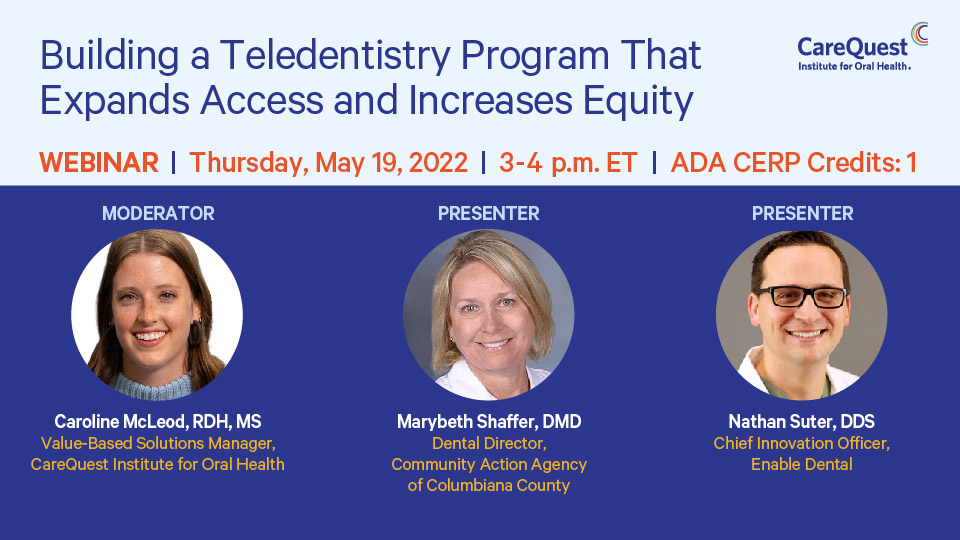 Building a Teledentistry Program That Expands Access and Increases Equity

CareQuest Institute for Oral Health.

WEBINAR | Thursday, May 19, 2022 | 3-4 p.m. ET | ADA CERP Credits: 1

MODERATOR

Caroline McLeod, RDH, MS
Value-Based Solutions Manager, CareQuest Institute for Oral Health

PRESENTER

Marybeth Shaffer, DMD
Dental Director, Community Action Agency of Columbiana County

PRESENTER

Nathan Suter, DDS
Chief Innovation Officer, Enable Dental